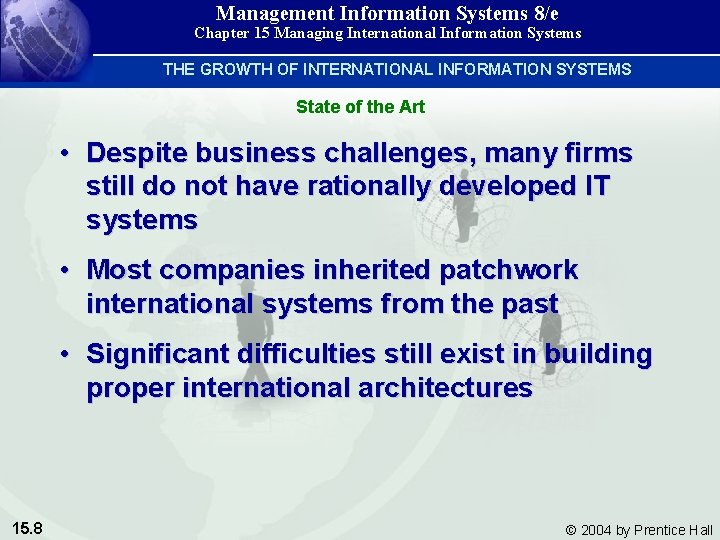 Management Information Systems 8/e
Chapter 15 Managing International Information Systems

THE GROWTH OF INTERNATIONAL INFORMATION SYSTEMS

State of the Art

• Despite business challenges, many firms still do not have rationally developed IT systems

• Most companies inherited patchwork international systems from the past

• Significant difficulties still exist in building proper international architectures

15.8

© 2004 by Prentice Hall